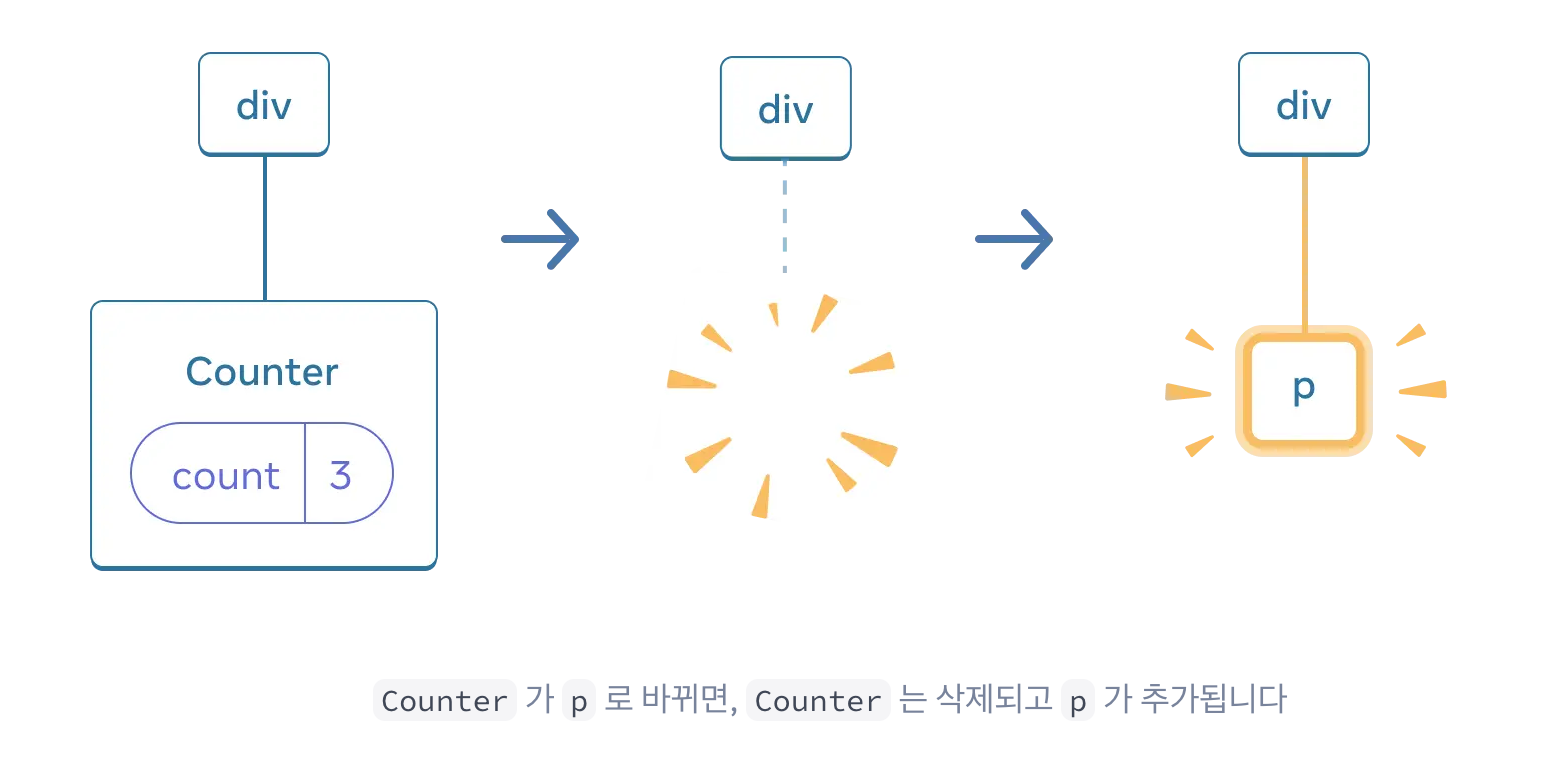 div

Counter

count 3

div

div

p

Counter 가 p 로 바뀌면, Counter 는 삭제되고 p 가 추가됩니다